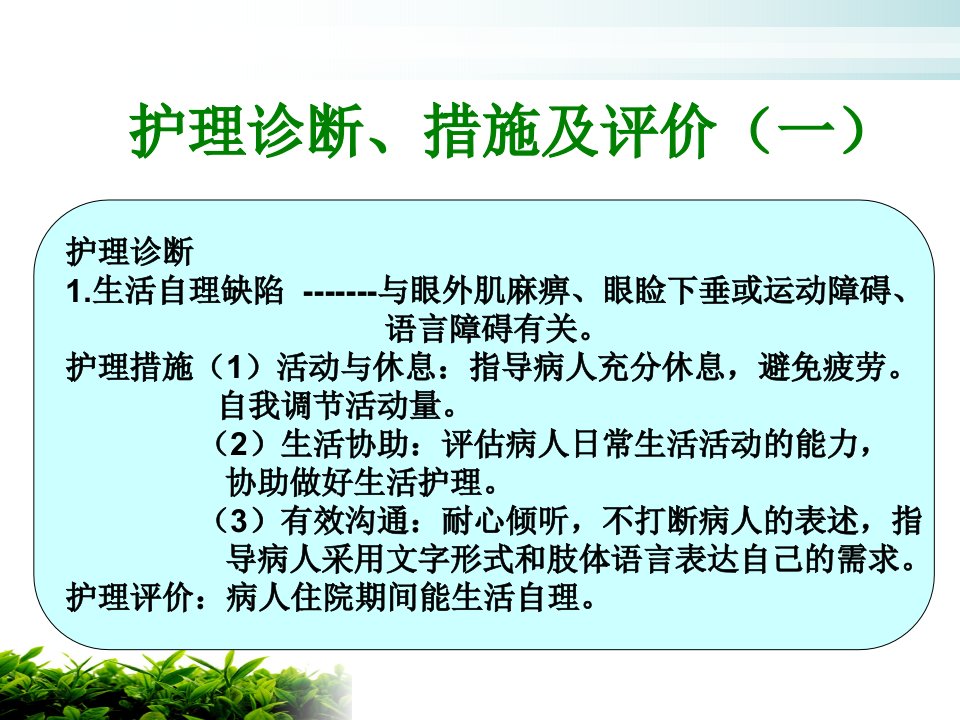 护理诊断、措施及评价（一）

护理诊断
1.生活自理缺陷 -------与眼外肌麻痹、眼睑下垂或运动障碍、语言障碍有关。
护理措施（1）活动与休息：指导病人充分休息，避免疲劳。自我调节活动量。
（2）生活协助：评估病人日常生活活动的能力，协助做好生活护理。
（3）有效沟通：耐心倾听，不打断病人的表述，指导病人采用文字形式和肢体语言表达自己的需求。
护理评价：病人住院期间能生活自理。